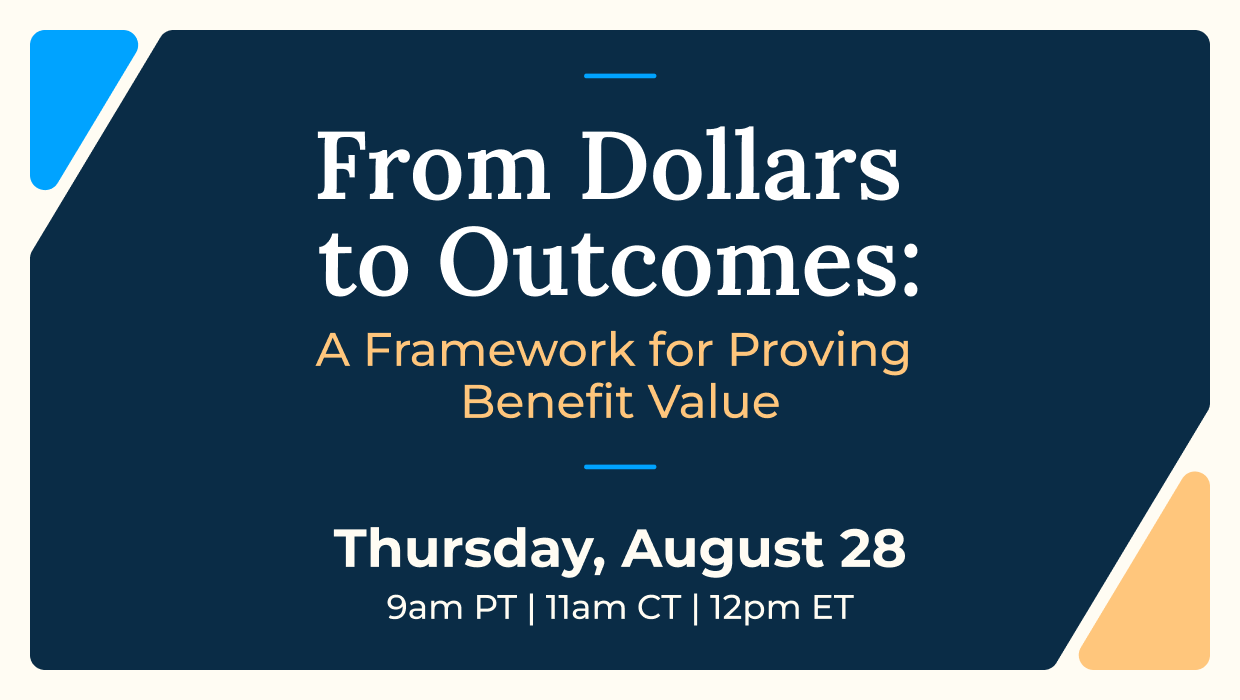 From Dollars to Outcomes:

A Framework for Proving Benefit Value

Thursday, August 28

9am PT | 11am CT | 12pm ET